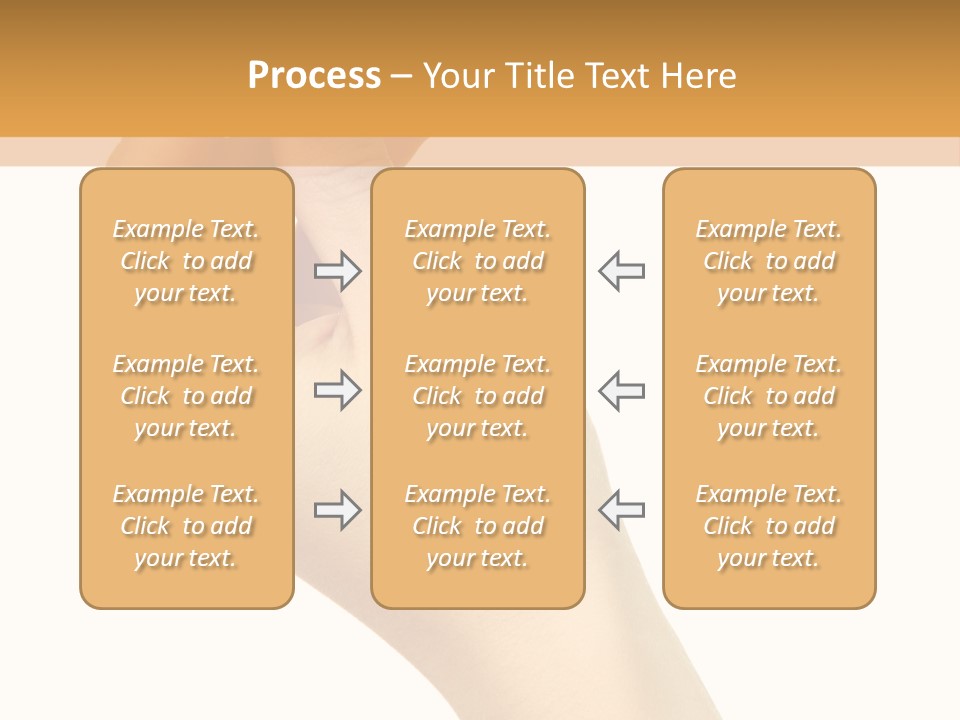 Process – Your Title Text Here

Example Text. Click to add your text.

Example Text. Click to add your text.

Example Text. Click to add your text.

Example Text. Click to add your text.

Example Text. Click to add your text.

Example Text. Click to add your text.

Example Text. Click to add your text.

Example Text. Click to add your text.

Example Text. Click to add your text.